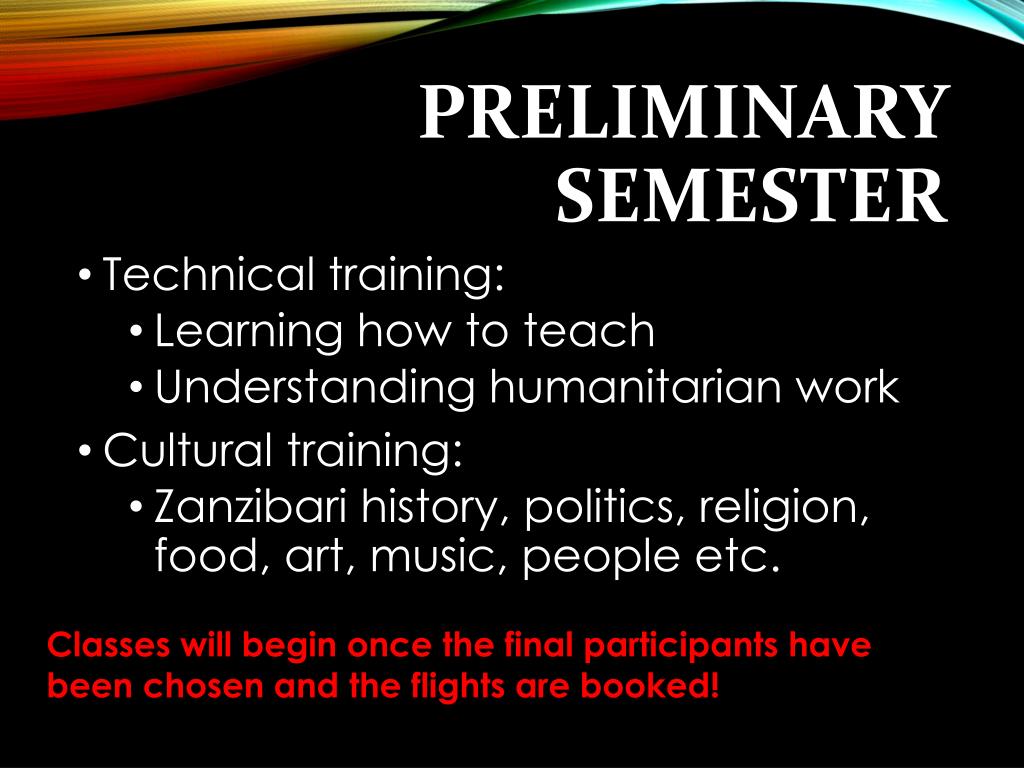 PRELIMINARY SEMESTER

• Technical training:
• Learning how to teach
• Understanding humanitarian work
• Cultural training:
• Zanzibari history, politics, religion, food, art, music, people etc.

Classes will begin once the final participants have been chosen and the flights are booked!